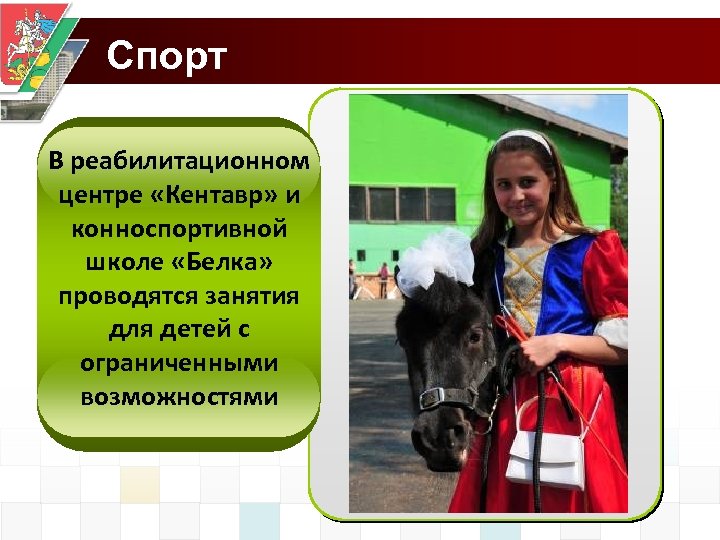 Спорт

В реабилитационном центре «Кентавр» и конноспортивной школе «Белка» проводятся занятия для детей с ограниченными возможностями